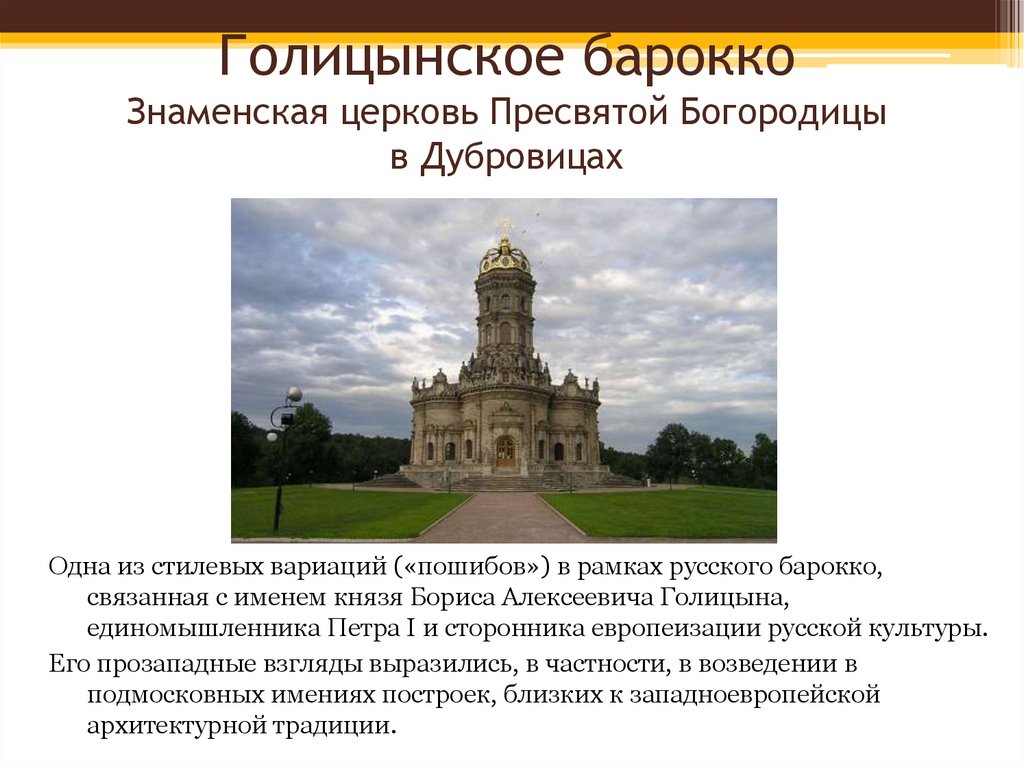 Голицынское барокко
Знаменская церковь Пресвятой Богородицы в Дубровицах

Одна из стилевых вариаций («пошибов») в рамках русского барокко, связанная с именем князя Бориса Алексеевича Голицына, единомышленника Петра I и сторонника европеизации русской культуры.

Его прозападные взгляды выразились, в частности, в возведении в подмосковных имениях построек, близких к западноевропейской архитектурной традиции.